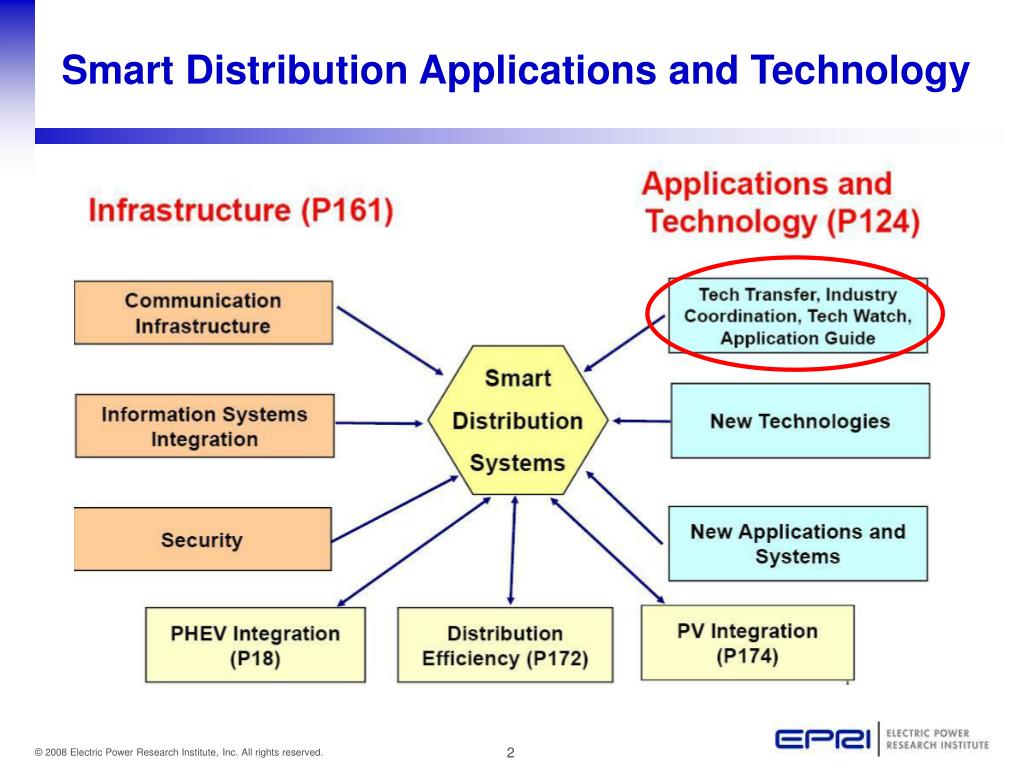 Smart Distribution Applications and Technology

Infrastructure (P161)

Applications and Technology (P124)

Communication Infrastructure

Information Systems Integration

Security

Smart Distribution Systems

Tech Transfer, Industry Coordination, Tech Watch, Application Guide

New Technologies

New Applications and Systems

PHEV Integration (P18)

Distribution Efficiency (P172)

PV Integration (P174)

© 2008 Electric Power Research Institute, Inc. All rights reserved.

2

EPRI ELECTRIC POWER RESEARCH INSTITUTE